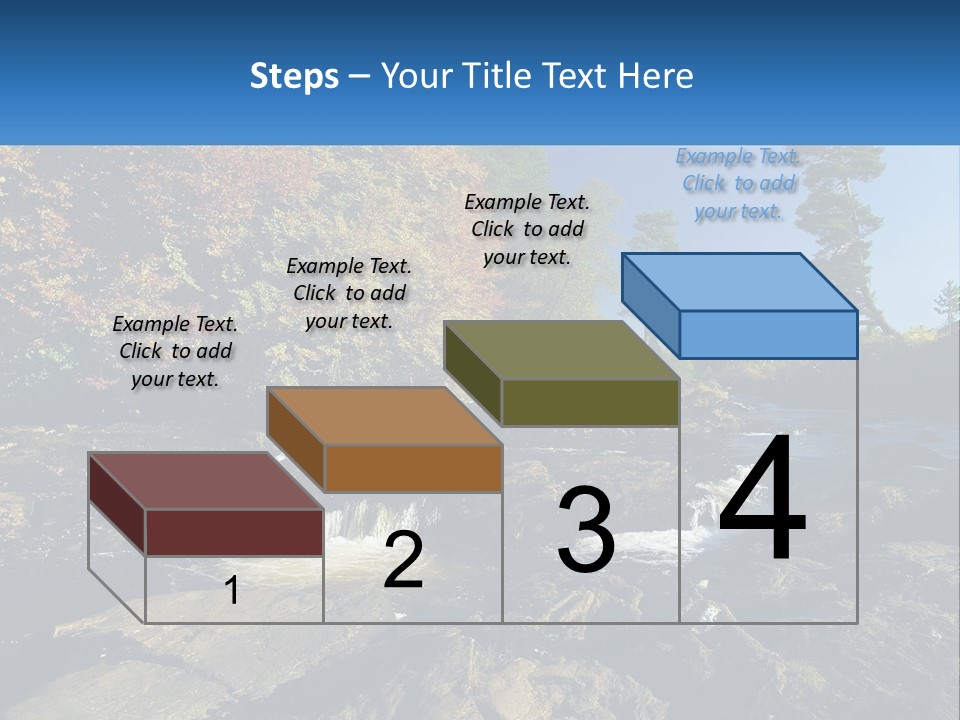 Steps – Your Title Text Here

Example Text. Click to add your text.

Example Text. Click to add your text.

Example Text. Click to add your text.

Example Text. Click to add your text.

1

2

3

4